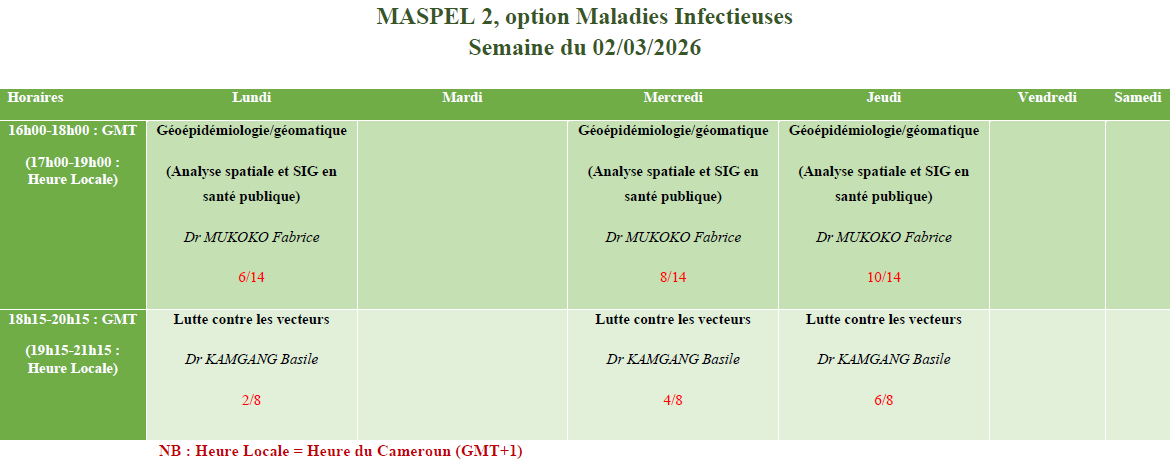 MASPEL 2, option Maladies Infectieuses
Semaine du 02/03/2026

| Horaires | Lundi | Mardi | Mercredi | Jeudi | Vendredi | Samedi |
|---|---|---|---|---|---|---|
| 16h00-18h00 : GMT (17h00-19h00 : Heure Locale) | Géoépidémiologie/géomatique (Analyse spatiale et SIG en santé publique) Dr MUKOKO Fabrice 6/14 | | Géoépidémiologie/géomatique (Analyse spatiale et SIG en santé publique) Dr MUKOKO Fabrice 8/14 | Géoépidémiologie/géomatique (Analyse spatiale et SIG en santé publique) Dr MUKOKO Fabrice 10/14 | | |
| 18h15-20h15 : GMT (19h15-21h15 : Heure Locale) | Lutte contre les vecteurs Dr KAMGANG Basile 2/8 | | Lutte contre les vecteurs Dr KAMGANG Basile 4/8 | Lutte contre les vecteurs Dr KAMGANG Basile 6/8 | | |

NB : Heure Locale = Heure du Cameroun (GMT+1)